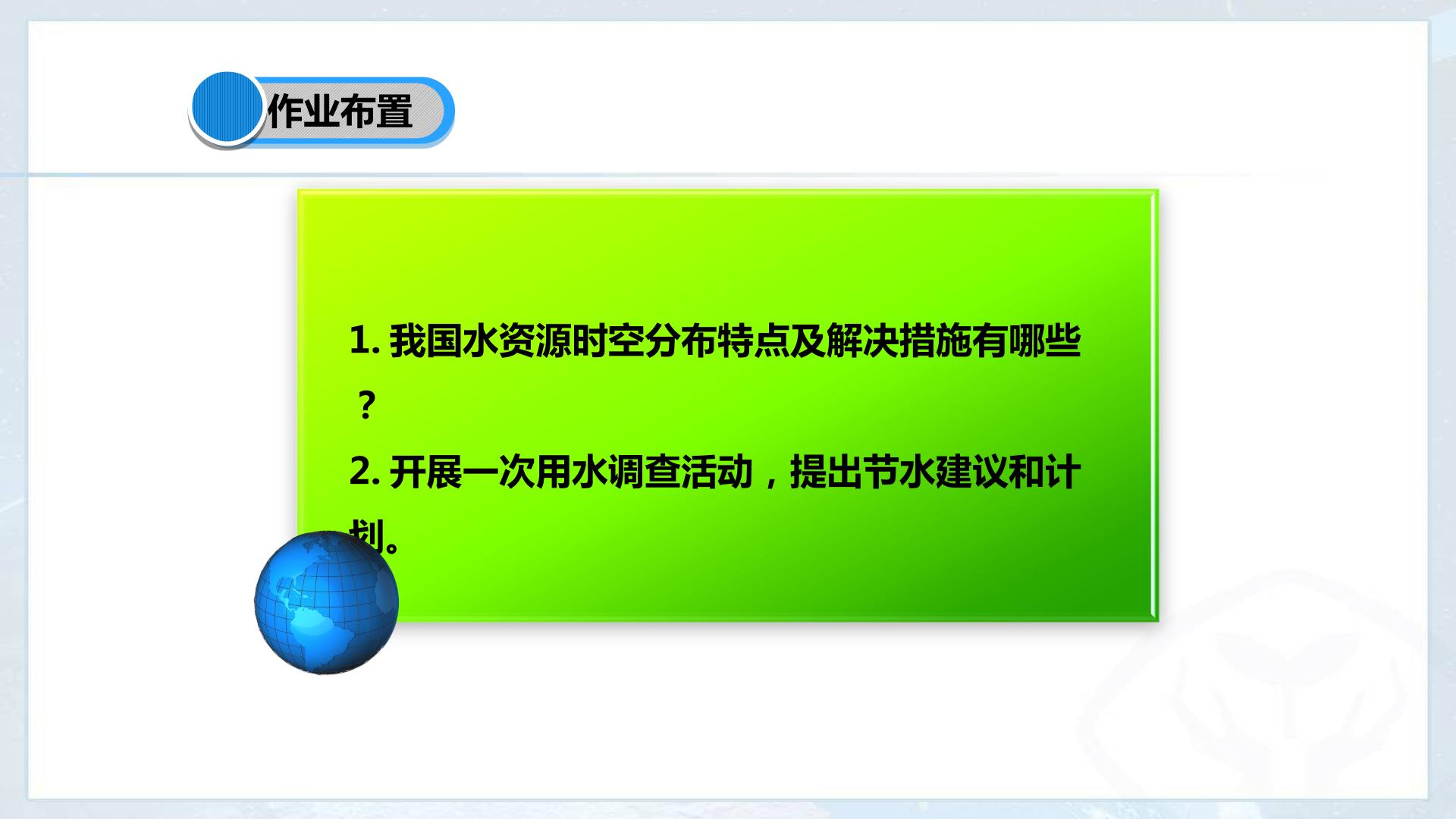 作业布置

1.我国水资源时空分布特点及解决措施有哪些？

2.开展一次用水调查活动，提出节水建议和计划。